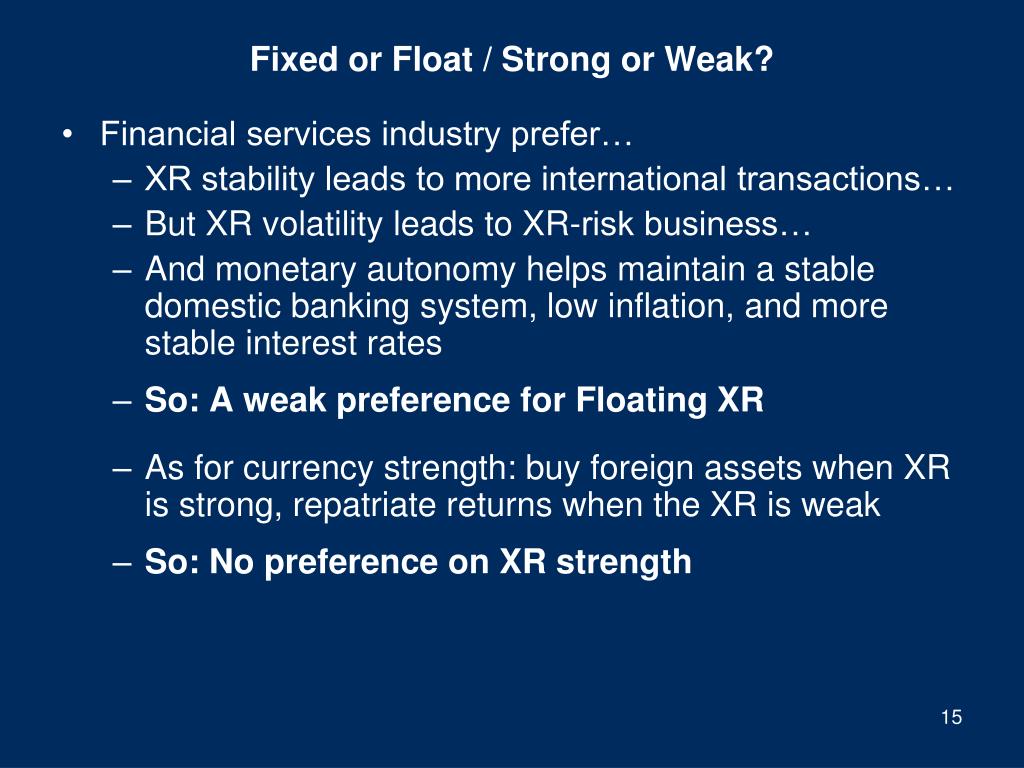 Fixed or Float / Strong or Weak?

• Financial services industry prefer…
– XR stability leads to more international transactions…
– But XR volatility leads to XR-risk business…
– And monetary autonomy helps maintain a stable domestic banking system, low inflation, and more stable interest rates
– So: A weak preference for Floating XR
– As for currency strength: buy foreign assets when XR is strong, repatriate returns when the XR is weak
– So: No preference on XR strength

15